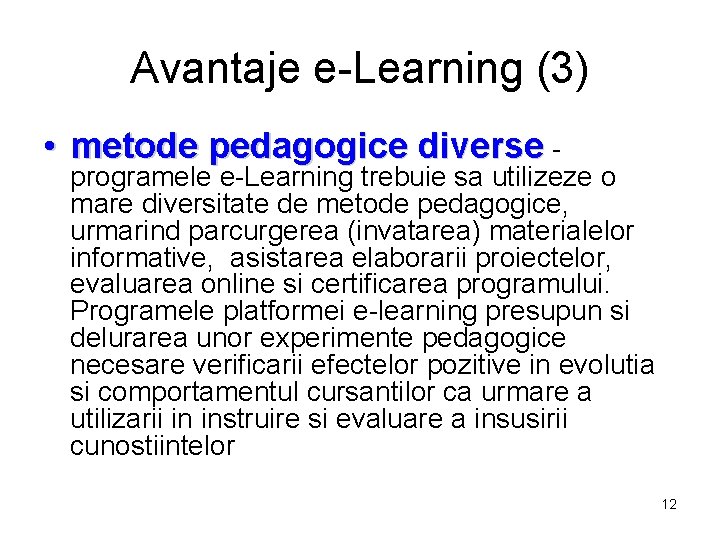 Avantaje e-Learning (3)

• metode pedagogice diverse - programele e-Learning trebuie sa utilizeze o mare diversitate de metode pedagogice, urmarind parcurgerea (invatarea) materialelor informative, asistarea elaborarii proiectelor, evaluarea online si certificarea programului. Programele platformei e-learning presupun si delurarea unor experimente pedagogice necesare verificarii efectelor pozitive in evolutia si comportamentul cursantilor ca urmare a utilizarii in instruire si evaluare a insusirii cunostiintelor

12